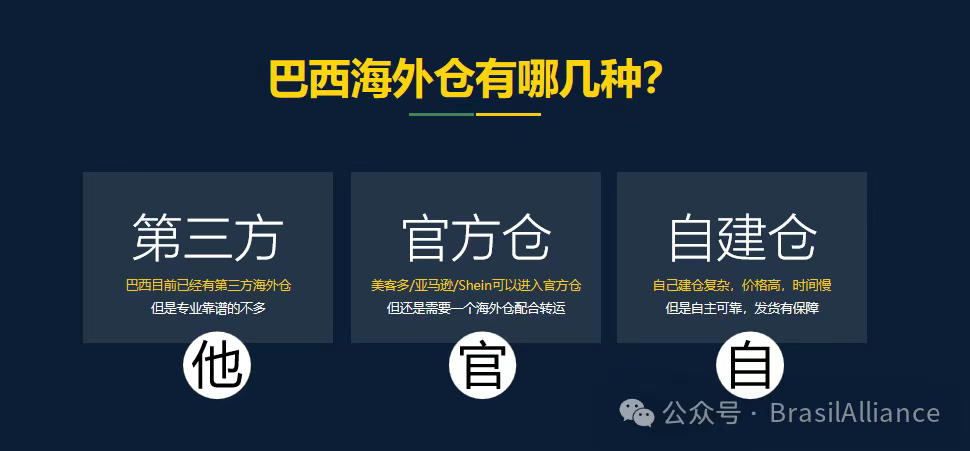 巴西海外仓有哪几种？

第三方
巴西目前已经有第三方海外仓
但是专业靠谱的不多

他

官方仓
美客多/亚马逊/Shein可以进入官方仓
但还是需要一个海外仓配合转运

官

自建仓
自己建仓复杂，价格高，时间慢
但是自主可靠，发货有保障

自

公众号 · BrasilAlliance